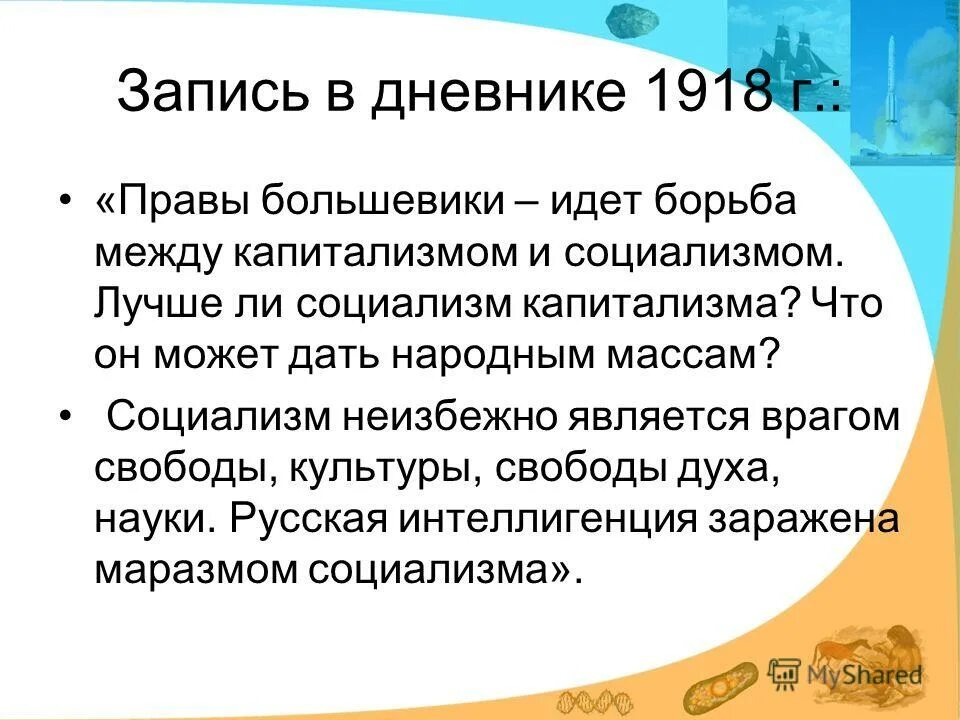 Запись в дневнике 1918 г.:

• «Правы большевики – идет борьба между капитализмом и социализмом. Лучше ли социализм капитализма? Что он может дать народным массам?

• Социализм неизбежно является врагом свободы, культуры, свободы духа, науки. Русская интеллигенция заражена маразмом социализма».

MyShared